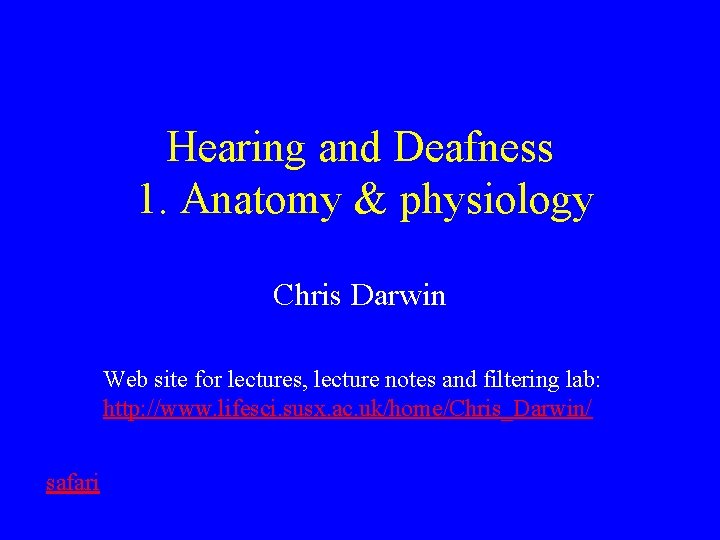 Hearing and Deafness
1. Anatomy & physiology

Chris Darwin

Web site for lectures, lecture notes and filtering lab:
http://www.lifesci.susx.ac.uk/home/Chris_Darwin/

safari